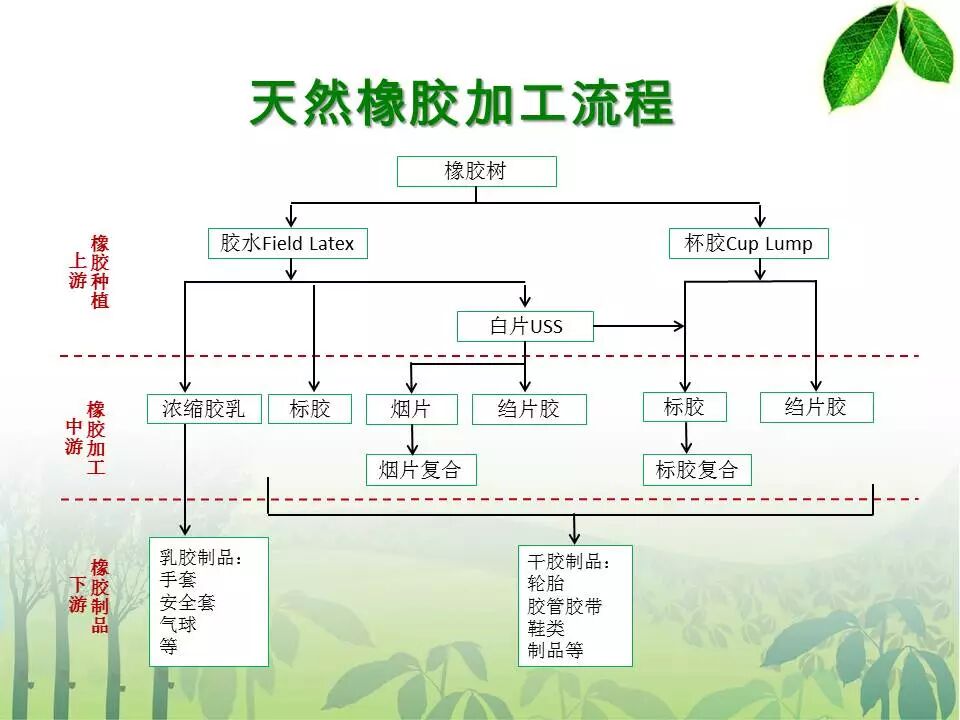 天然橡胶加工流程

橡胶树

上游

橡胶种植

胶水Field Latex

杯胶Cup Lump

白片USS

中游

橡胶加工

浓缩胶乳

标胶

烟片

绉片胶

标胶

绉片胶

烟片复合

标胶复合

下游

橡胶制品

乳胶制品：
手套
安全套
气球
等

干胶制品：
轮胎
胶管胶带
鞋类
制品等